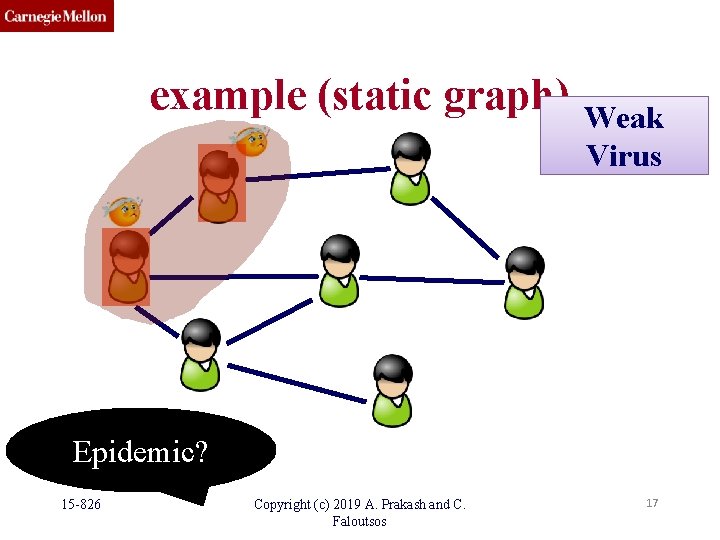 Carnegie Mellon

example (static graph)

Weak Virus

Epidemic?

15-826

Copyright (c) 2019 A. Prakash and C. Faloutsos

17